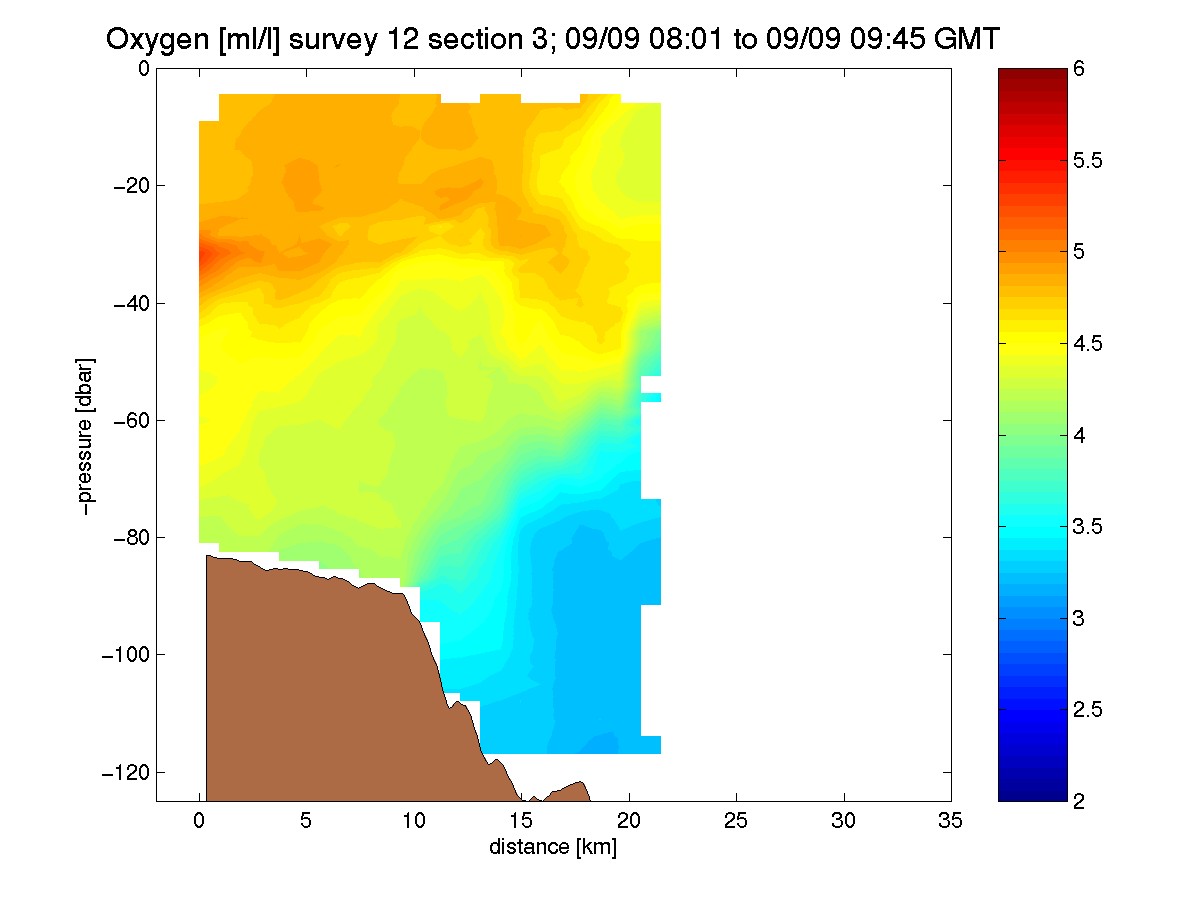 Oxygen [ml/l] survey 12 section 3; 09/09 08:01 to 09/09 09:45 GMT

0
−20
−40
−60
−80
−100
−120

−pressure [dbar]

0 5 10 15 20 25 30 35

distance [km]

6
5.5
5
4.5
4
3.5
3
2.5
2